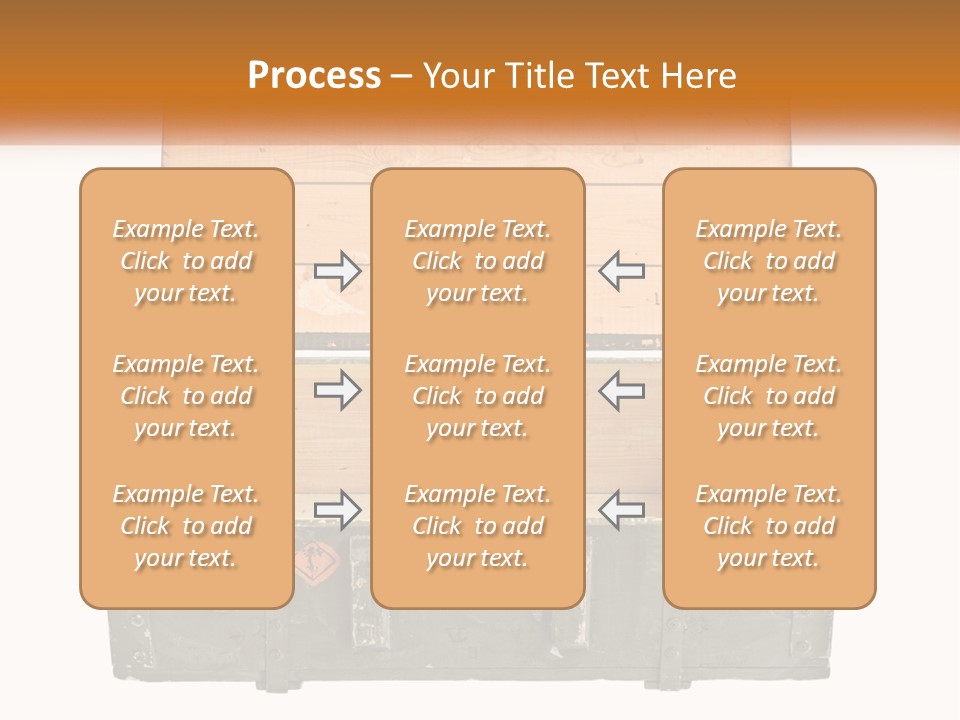 Process – Your Title Text Here

Example Text. Click to add your text.

Example Text. Click to add your text.

Example Text. Click to add your text.

Example Text. Click to add your text.

Example Text. Click to add your text.

Example Text. Click to add your text.

Example Text. Click to add your text.

Example Text. Click to add your text.

Example Text. Click to add your text.